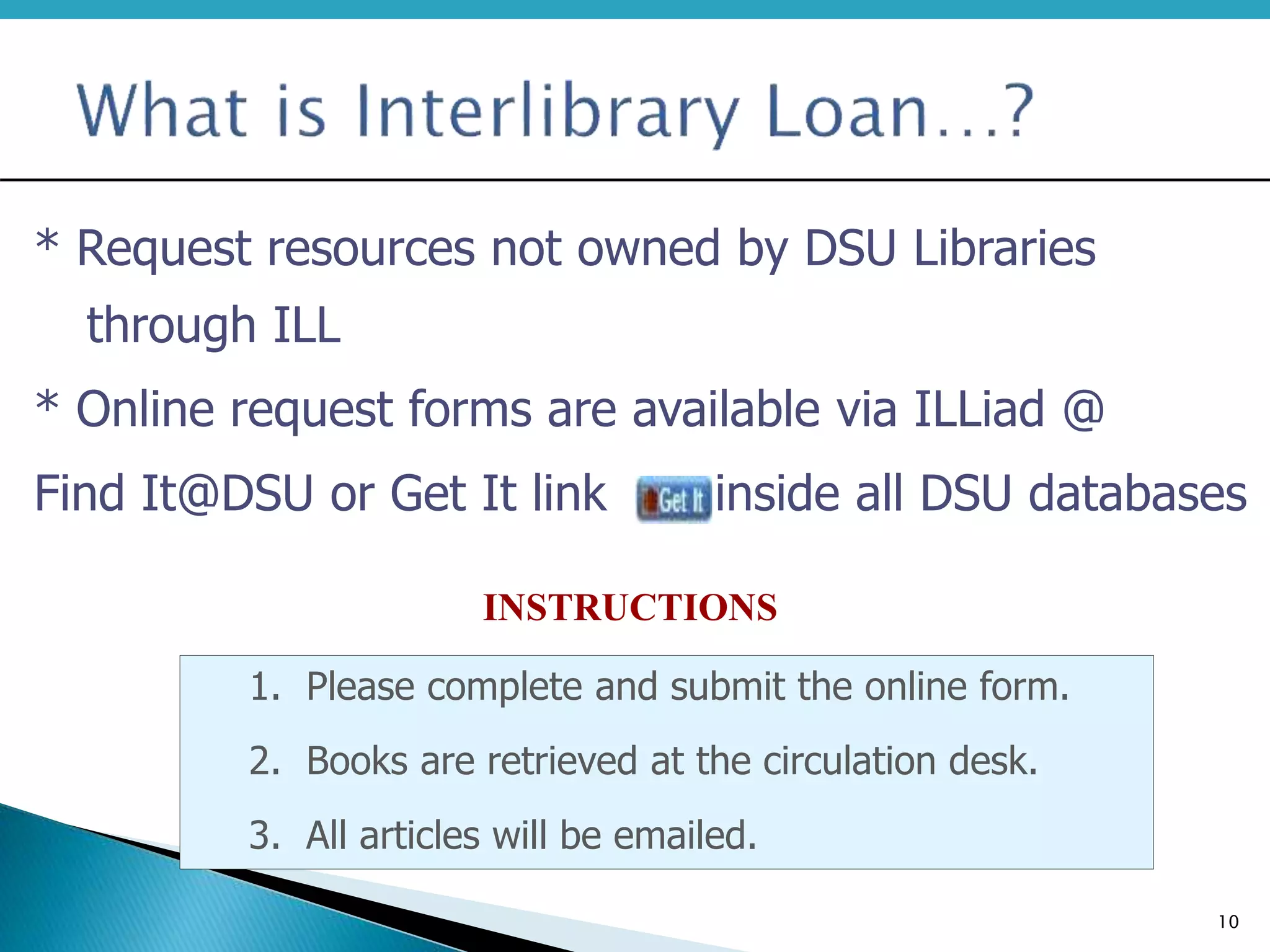 What is Interlibrary Loan...?

* Request resources not owned by DSU Libraries through ILL

* Online request forms are available via ILLiad @ Find It@DSU or Get It link Get It inside all DSU databases

INSTRUCTIONS

1. Please complete and submit the online form.
2. Books are retrieved at the circulation desk.
3. All articles will be emailed.

10